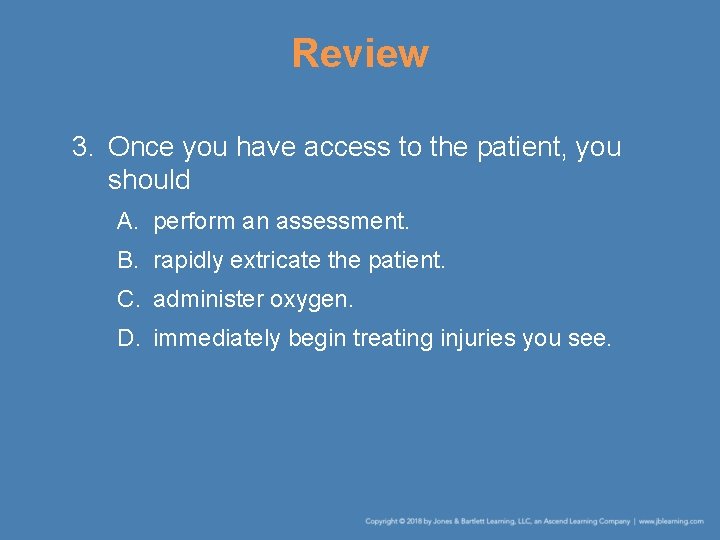 Review

3. Once you have access to the patient, you should

A. perform an assessment.

B. rapidly extricate the patient.

C. administer oxygen.

D. immediately begin treating injuries you see.

Copyright © 2018 by Jones & Bartlett Learning, LLC, an Ascend Learning Company | www.jblearning.com